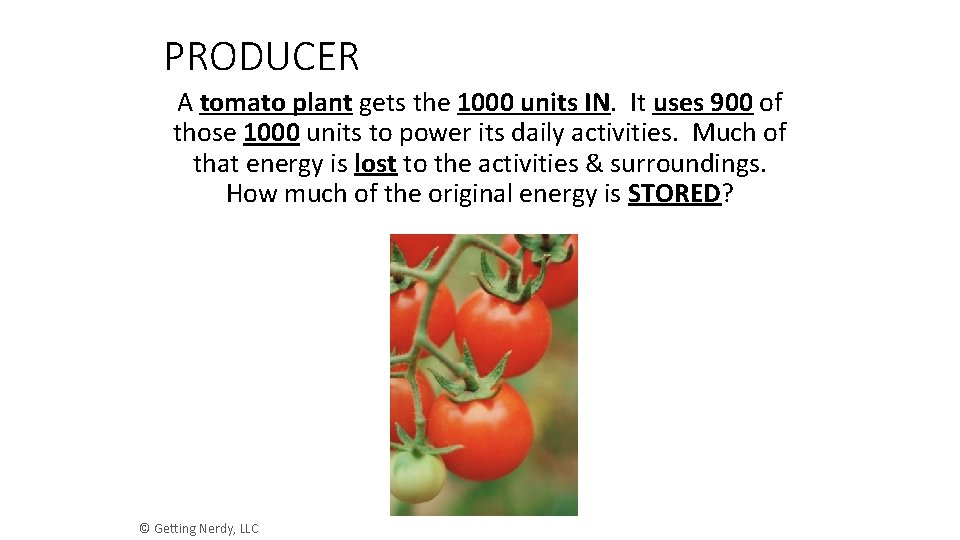 PRODUCER

A tomato plant gets the 1000 units IN. It uses 900 of those 1000 units to power its daily activities. Much of that energy is lost to the activities & surroundings. How much of the original energy is STORED?

© Getting Nerdy, LLC